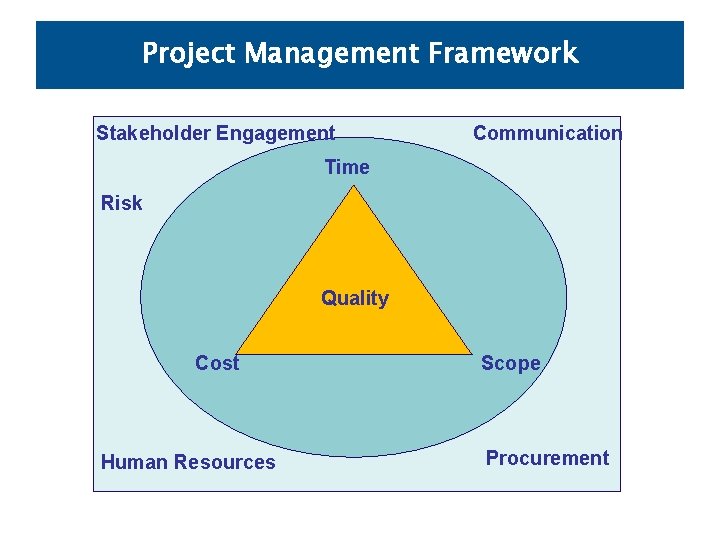 Project Management Framework

Stakeholder Engagement

Communication

Time

Risk

Quality

Cost

Scope

Human Resources

Procurement